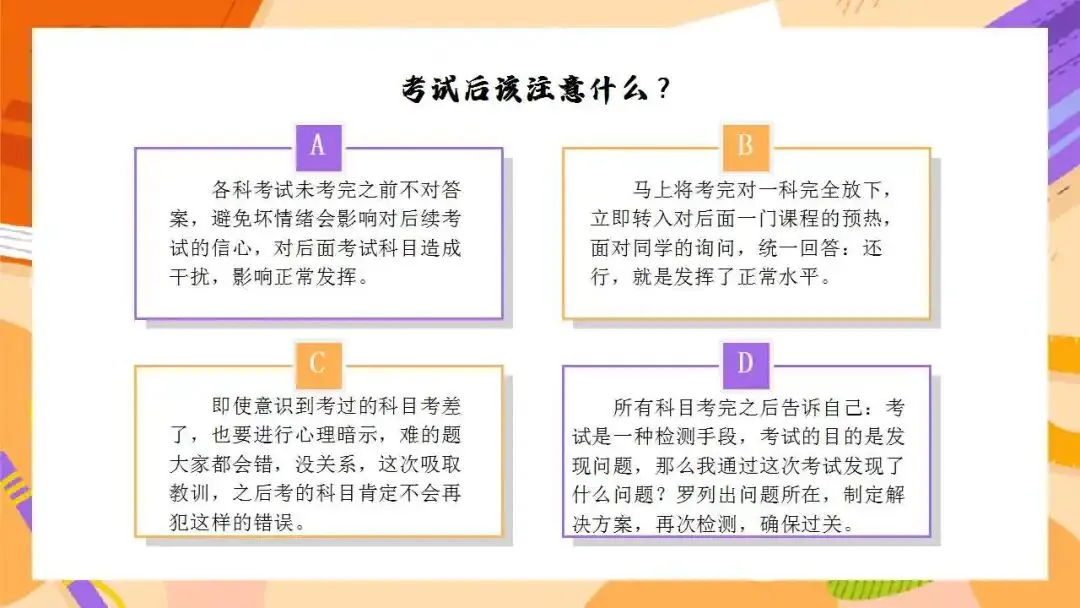 考试后该注意什么？

A

各科考试未考完之前不对答案，避免坏情绪会影响对后续考试的信心，对后面考试科目造成干扰，影响正常发挥。

B

马上将考完对一科完全放下，立即转入对后面一门课程的预热，面对同学的询问，统一回答：还行，就是发挥了正常水平。

C

即使意识到考过的科目考差了，也要进行心理暗示，难的题大家都会错，没关系，这次吸取教训，之后考的科目肯定不会再犯这样的错误。

D

所有科目考完之后告诉自己：考试是一种检测手段，考试的目的是发现问题，那么我通过这次考试发现了什么问题？罗列出问题所在，制定解决方案，再次检测，确保过关。